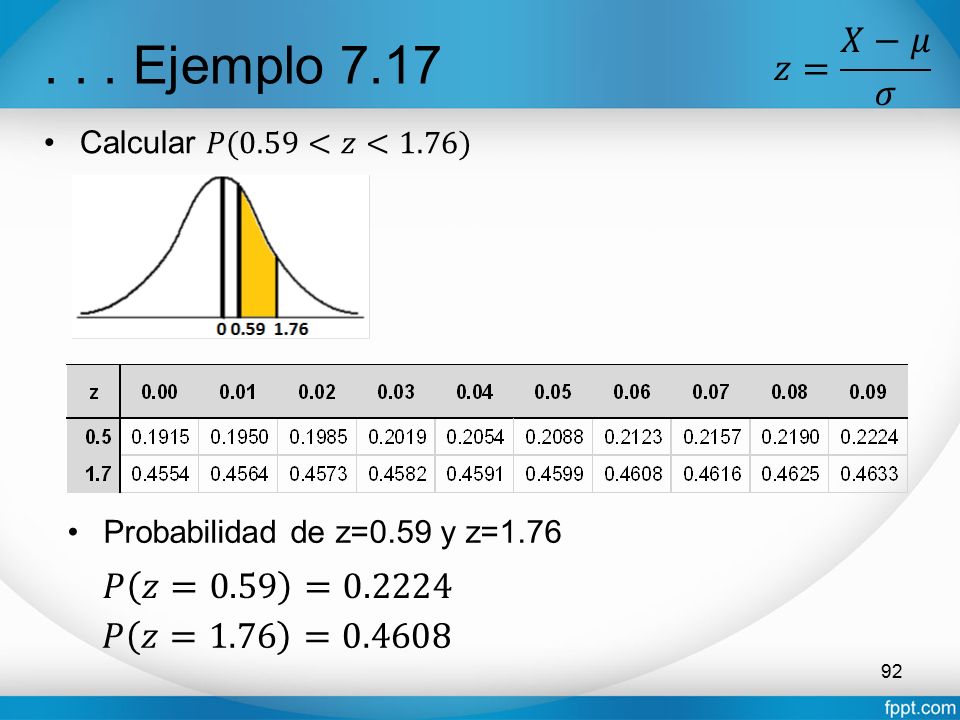 . . . Ejemplo 7.17

$z = \frac{X - \mu}{\sigma}$

• Calcular $P(0.59 < z < 1.76)$

0 0.59 1.76

| z | 0.00 | 0.01 | 0.02 | 0.03 | 0.04 | 0.05 | 0.06 | 0.07 | 0.08 | 0.09 |
|---|---|---|---|---|---|---|---|---|---|---|
| 0.5 | 0.1915 | 0.1950 | 0.1985 | 0.2019 | 0.2054 | 0.2088 | 0.2123 | 0.2157 | 0.2190 | 0.2224 |
| 1.7 | 0.4554 | 0.4564 | 0.4573 | 0.4582 | 0.4591 | 0.4599 | 0.4608 | 0.4616 | 0.4625 | 0.4633 |

• Probabilidad de z=0.59 y z=1.76

$P(z = 0.59) = 0.2224$
$P(z = 1.76) = 0.4608$

92

fppt.com